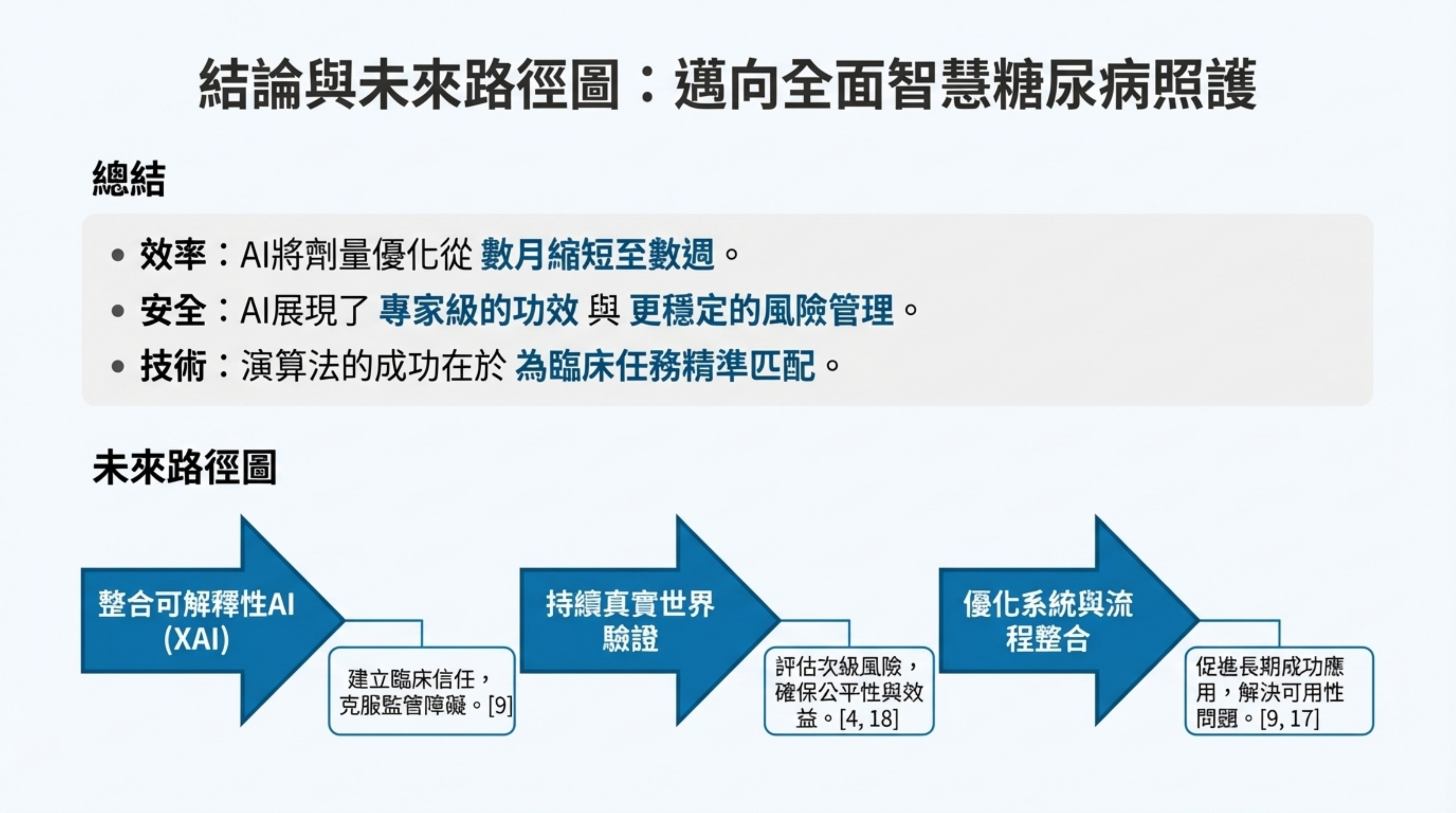 結論與未來路徑圖：邁向全面智慧糖尿病照護

總結

• 效率：AI將劑量優化從 數月縮短至數週。
• 安全：AI展現了 專家級的功效 與 更穩定的風險管理。
• 技術：演算法的成功在於 為臨床任務精準匹配。

未來路徑圖

整合可解釋性AI (XAI)

建立臨床信任，克服監管障礙。[9]

持續真實世界驗證

評估次級風險，確保公平性與效益。[4, 18]

優化系統與流程整合

促進長期成功應用，解決可用性問題。[9, 17]